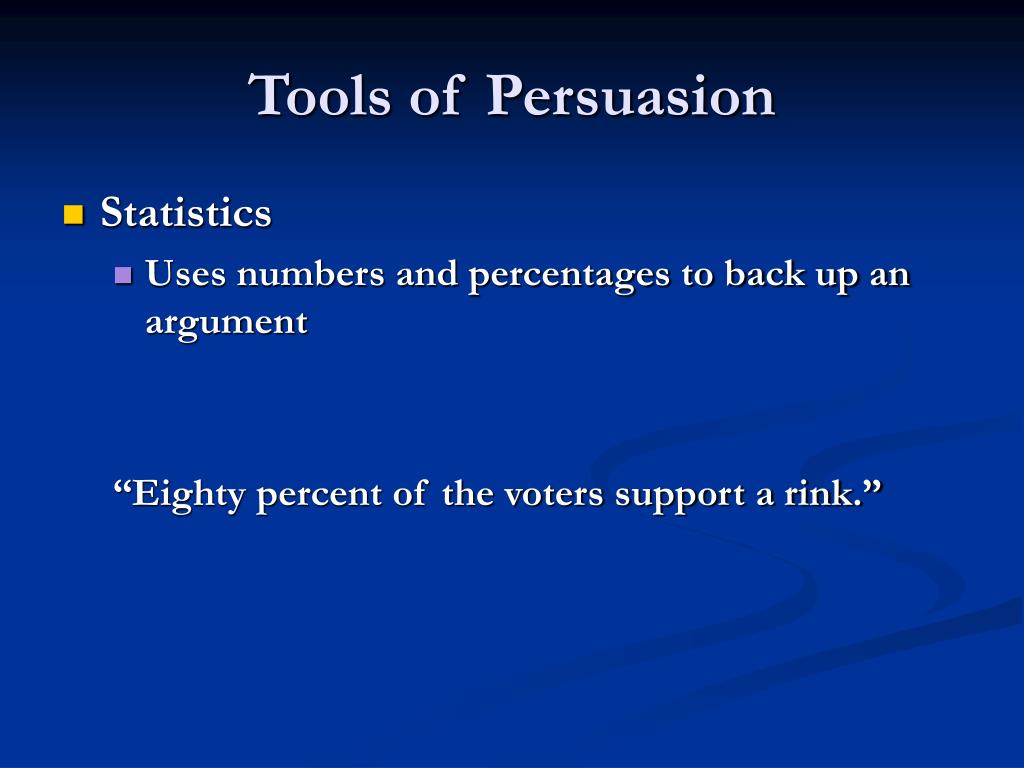 Tools of Persuasion

Statistics

Uses numbers and percentages to back up an argument

“Eighty percent of the voters support a rink.”